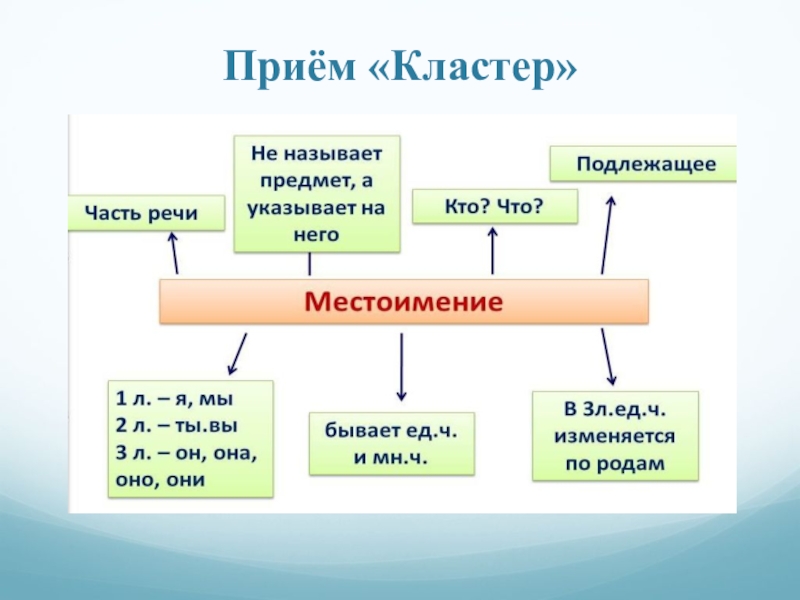 Приём «Кластер»

Часть речи

Не называет предмет, а указывает на него

Кто? Что?

Подлежащее

Местоимение

1 л. – я, мы
2 л. – ты.вы
3 л. – он, она, оно, они

бывает ед.ч. и мн.ч.

В 3л.ед.ч. изменяется по родам